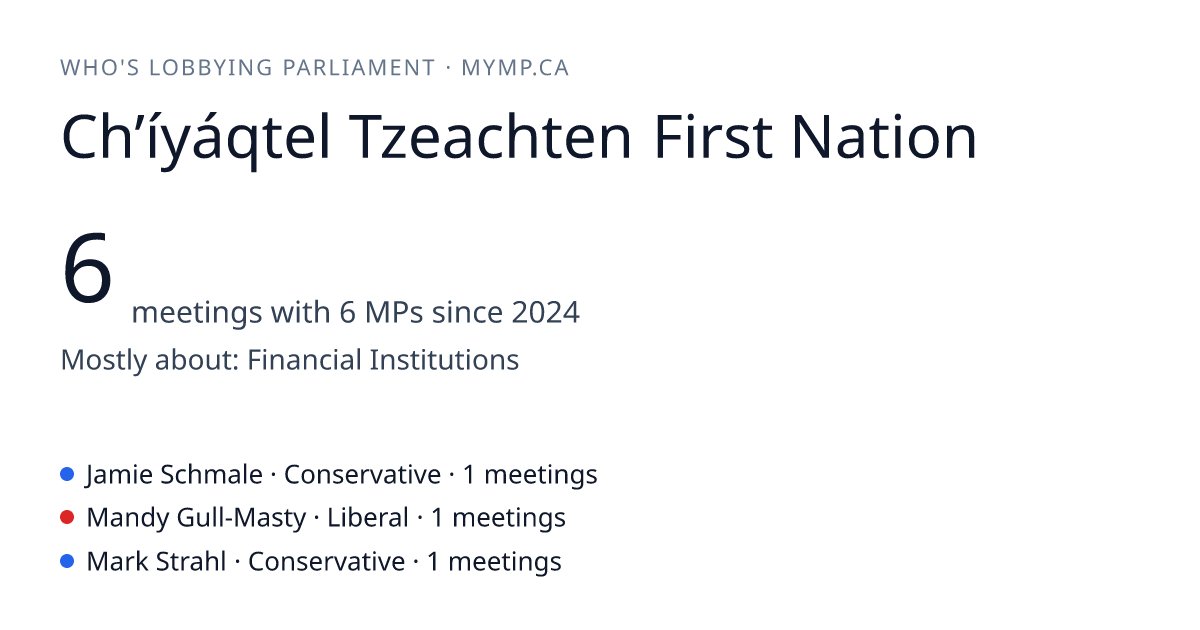 WHO'S LOBBYING PARLIAMENT · MYMP.CA

Ch’íyáqtel Tzeachten First Nation

6 meetings with 6 MPs since 2024

Mostly about: Financial Institutions

Jamie Schmale · Conservative · 1 meetings
Mandy Gull-Masty · Liberal · 1 meetings
Mark Strahl · Conservative · 1 meetings